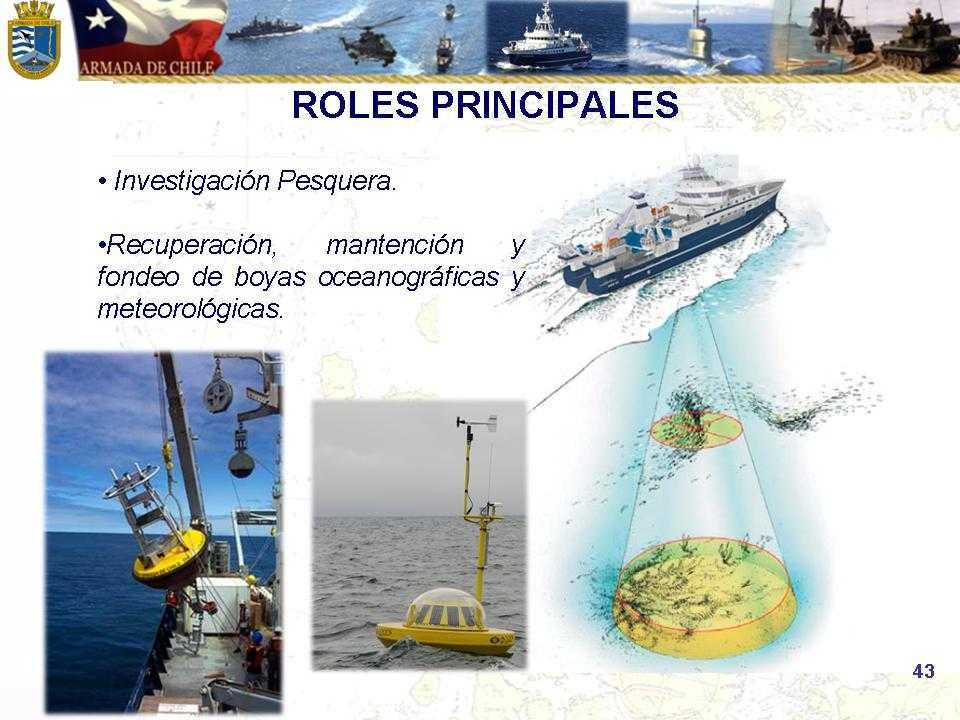 ARMADA DE CHILE

ROLES PRINCIPALES

• Investigación Pesquera.

•Recuperación, mantención y fondeo de boyas oceanográficas y meteorológicas.

43